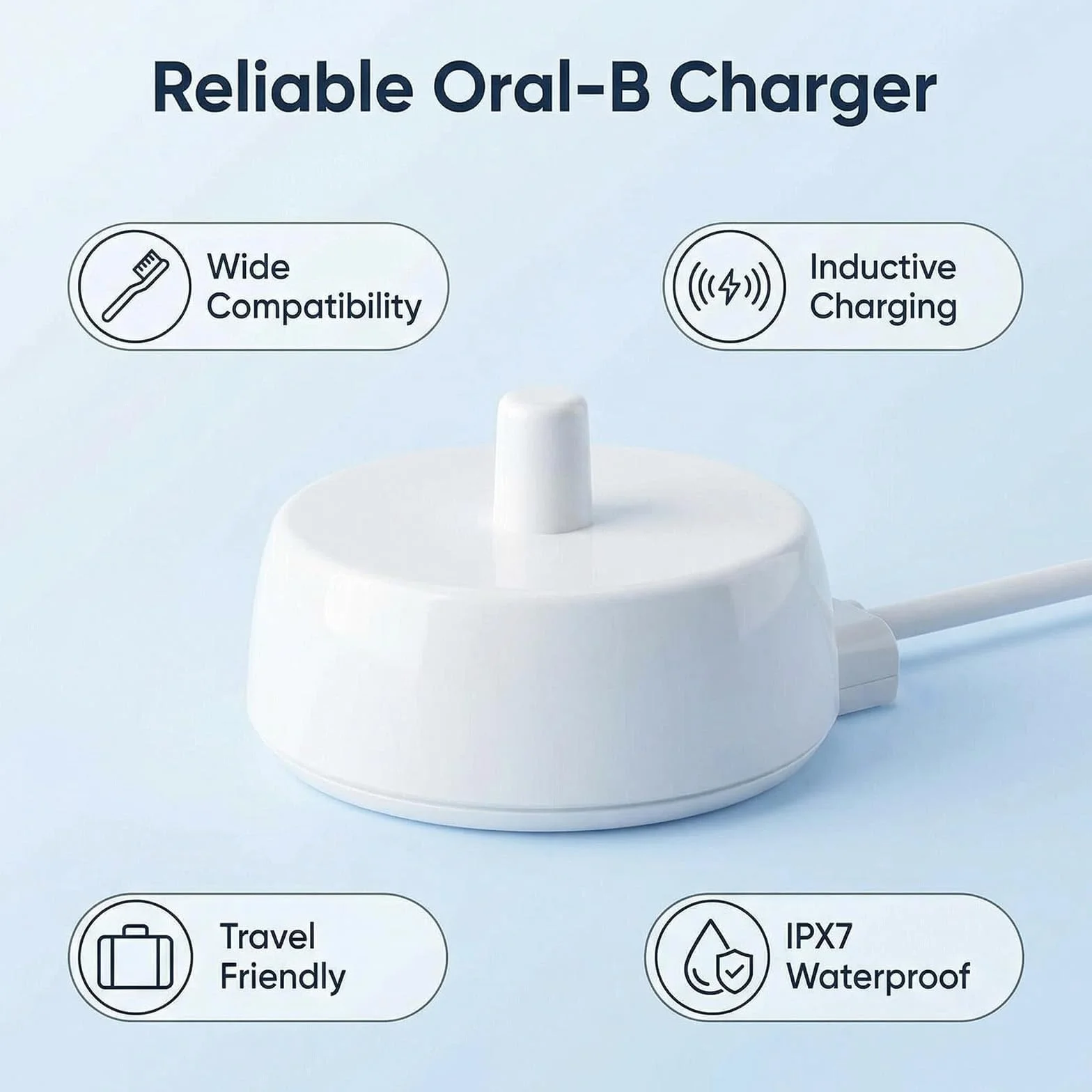 Reliable Oral-B Charger

Wide Compatibility

Inductive Charging

Travel Friendly

IPX7 Waterproof